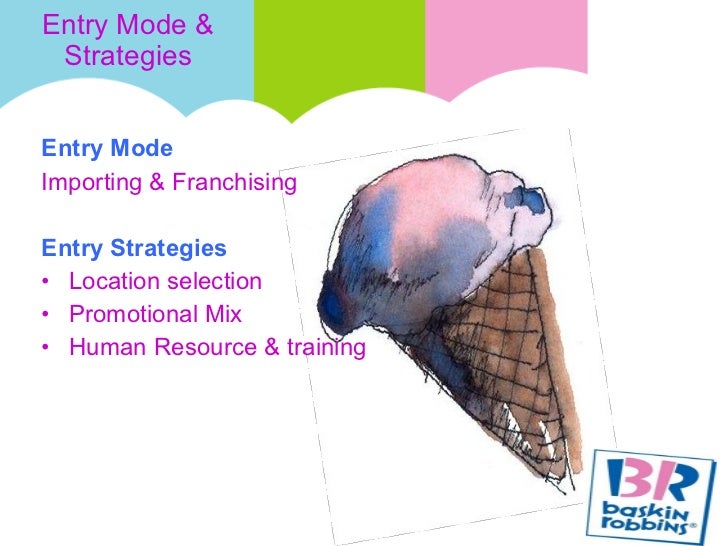 Entry Mode & Strategies

Entry Mode
Importing & Franchising

Entry Strategies
• Location selection
• Promotional Mix
• Human Resource & training

BR
baskin robbins®